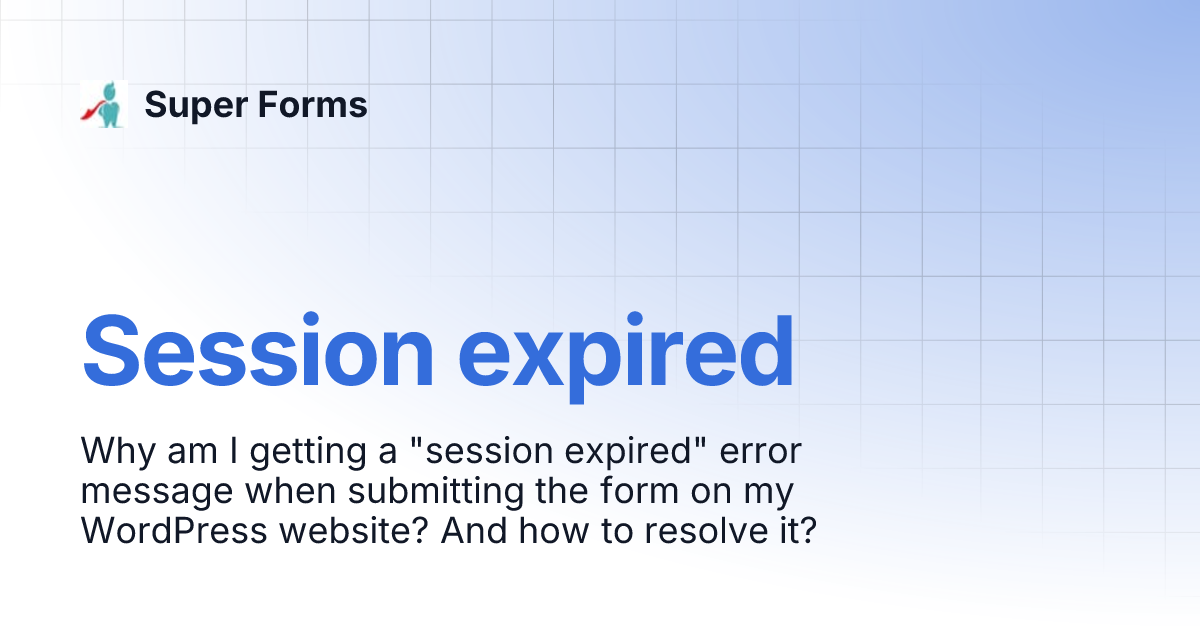 Super Forms

Session expired

Why am I getting a "session expired" error message when submitting the form on my WordPress website? And how to resolve it?